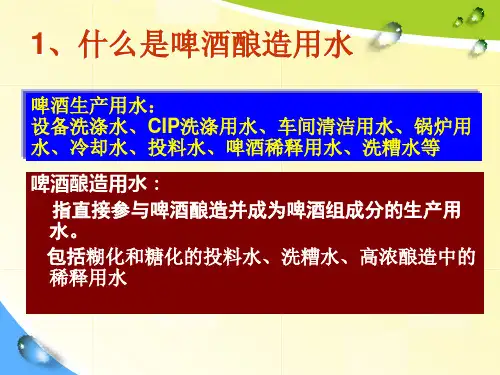 1、什么是啤酒酿造用水

啤酒生产用水：
设备洗涤水、CIP洗涤用水、车间清洁用水、锅炉用水、冷却水、投料水、啤酒稀释用水、洗糟水等

啤酒酿造用水：

指直接参与啤酒酿造并成为啤酒组成分的生产用水。

包括糊化和糖化的投料水、洗糟水、高浓酿造中的稀释用水